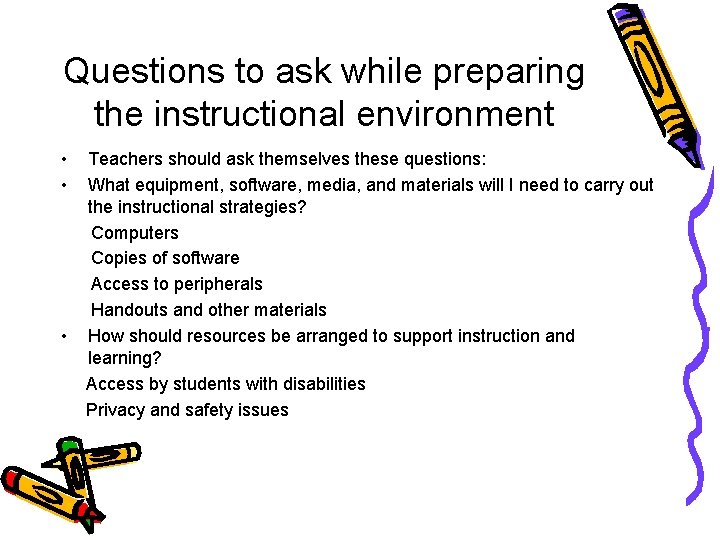 Questions to ask while preparing the instructional environment

• Teachers should ask themselves these questions:
• What equipment, software, media, and materials will I need to carry out the instructional strategies?
Computers
Copies of software
Access to peripherals
Handouts and other materials
• How should resources be arranged to support instruction and learning?
Access by students with disabilities
Privacy and safety issues